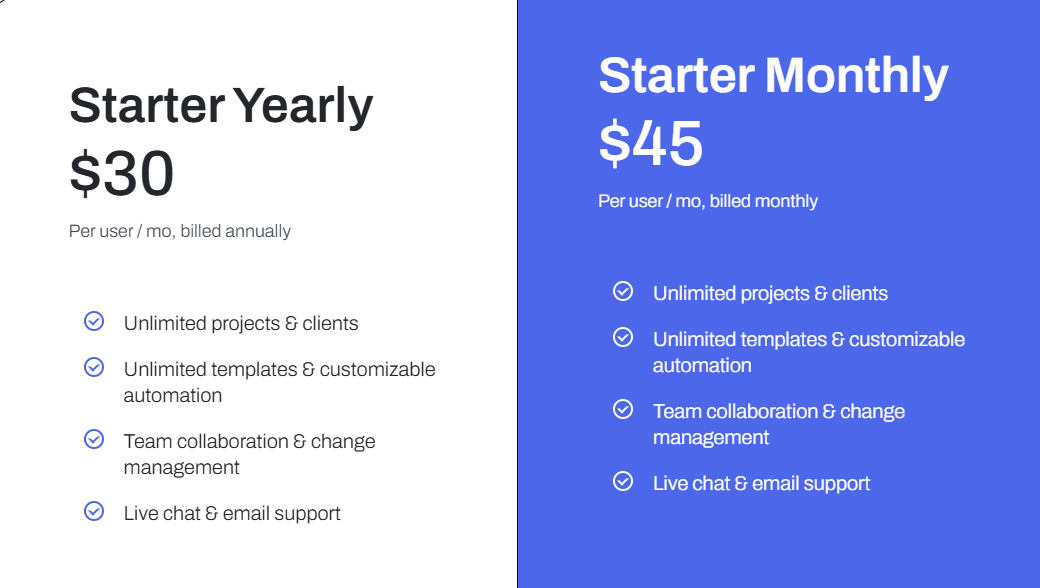 Starter Yearly
$30

Per user / mo, billed annually

Unlimited projects & clients

Unlimited templates & customizable automation

Team collaboration & change management

Live chat & email support

Starter Monthly
$45

Per user / mo, billed monthly

Unlimited projects & clients

Unlimited templates & customizable automation

Team collaboration & change management

Live chat & email support